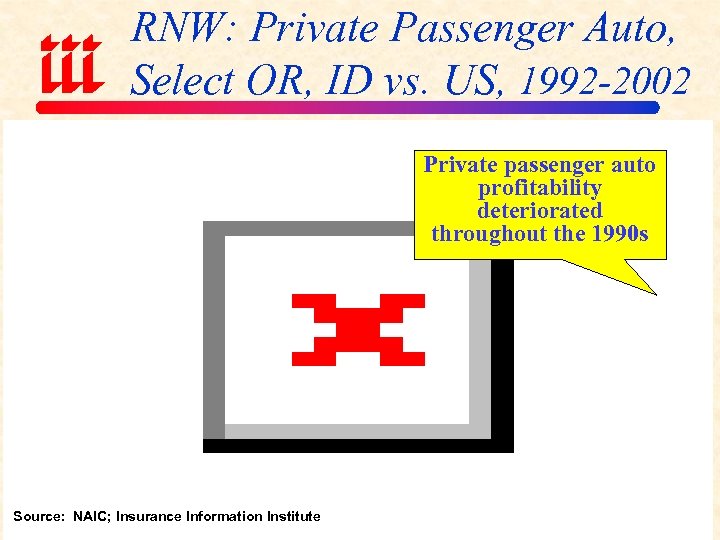 iii

RNW: Private Passenger Auto, Select OR, ID vs. US, 1992-2002

Private passenger auto profitability deteriorated throughout the 1990s

Source: NAIC; Insurance Information Institute